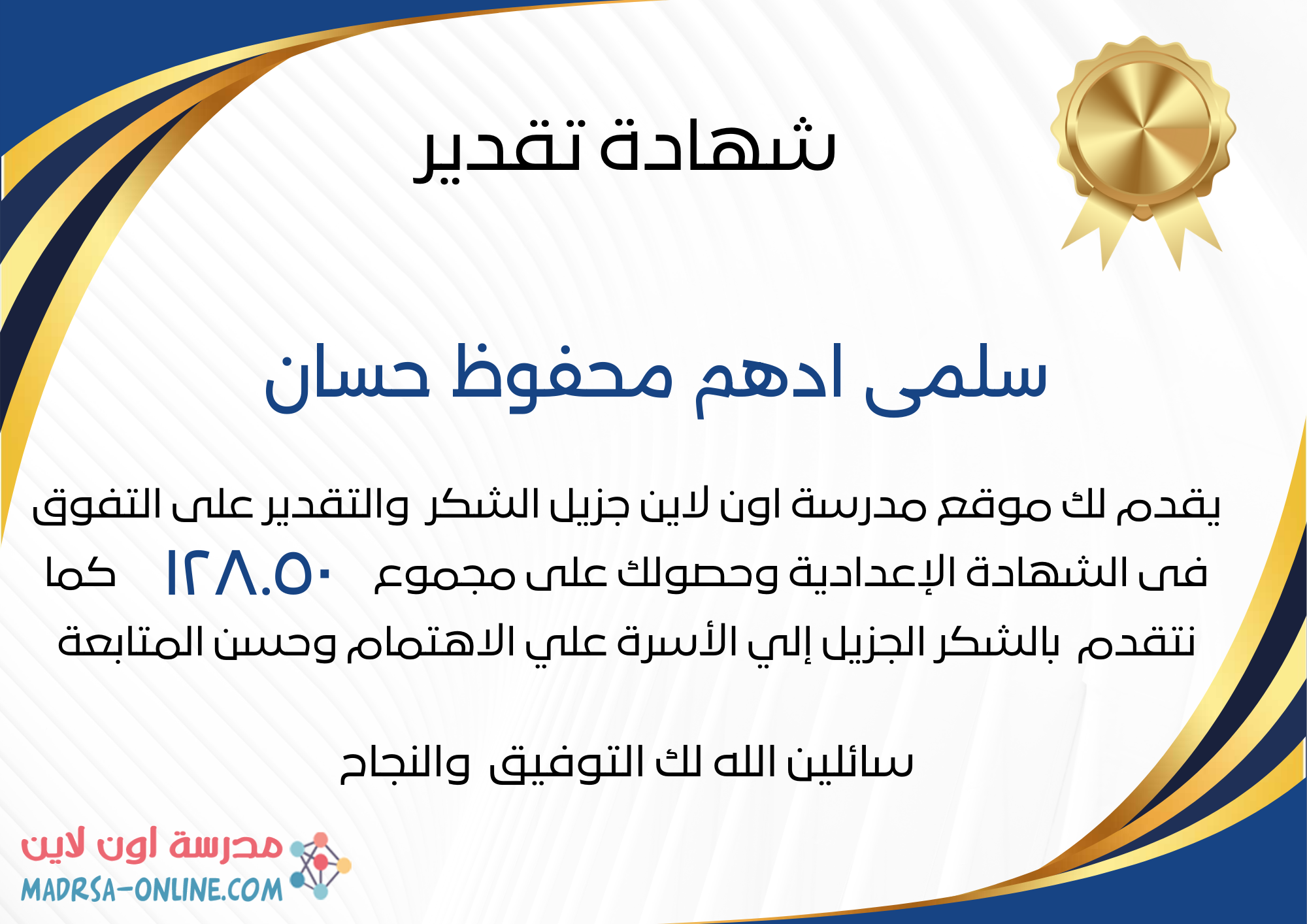 شهادة تقدير

سلمى ادهم محفوظ حسان

يقدم لك موقع مدرسة اون لاين جزيل الشكر والتقدير على التفوق فى الشهادة الإعدادية وحصولك على مجموع ١٢٨.٥٠ كما نتقدم بالشكر الجزيل إلي الأسرة علي الاهتمام وحسن المتابعة

سائلين الله لك التوفيق والنجاح

مدرسة اون لاين
MADRSA-ONLINE.COM